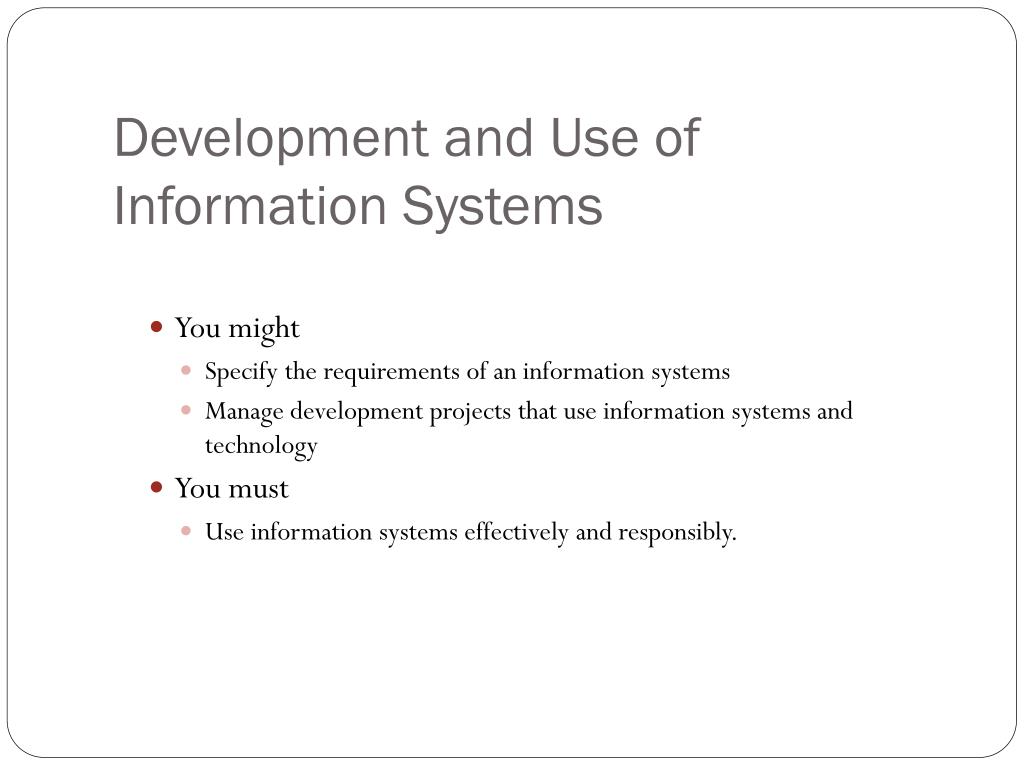 Development and Use of Information Systems

- You might
  - Specify the requirements of an information systems
  - Manage development projects that use information systems and technology
- You must
  - Use information systems effectively and responsibly.